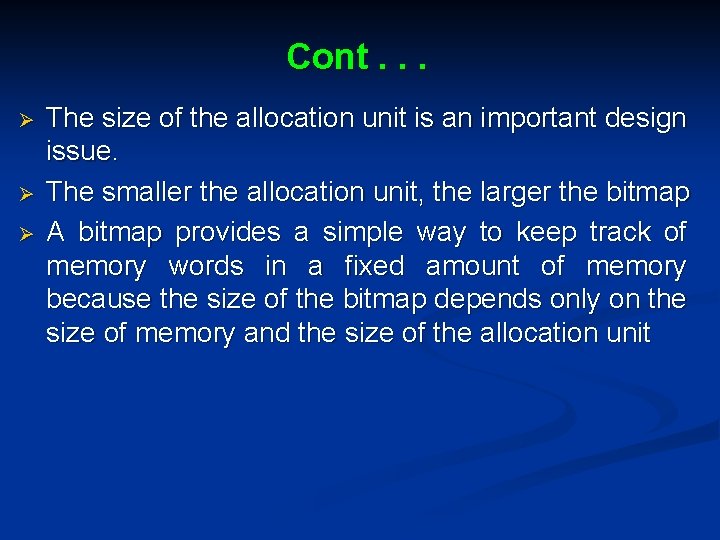 Cont . . .

➢ The size of the allocation unit is an important design issue.

➢ The smaller the allocation unit, the larger the bitmap

➢ A bitmap provides a simple way to keep track of memory words in a fixed amount of memory because the size of the bitmap depends only on the size of memory and the size of the allocation unit